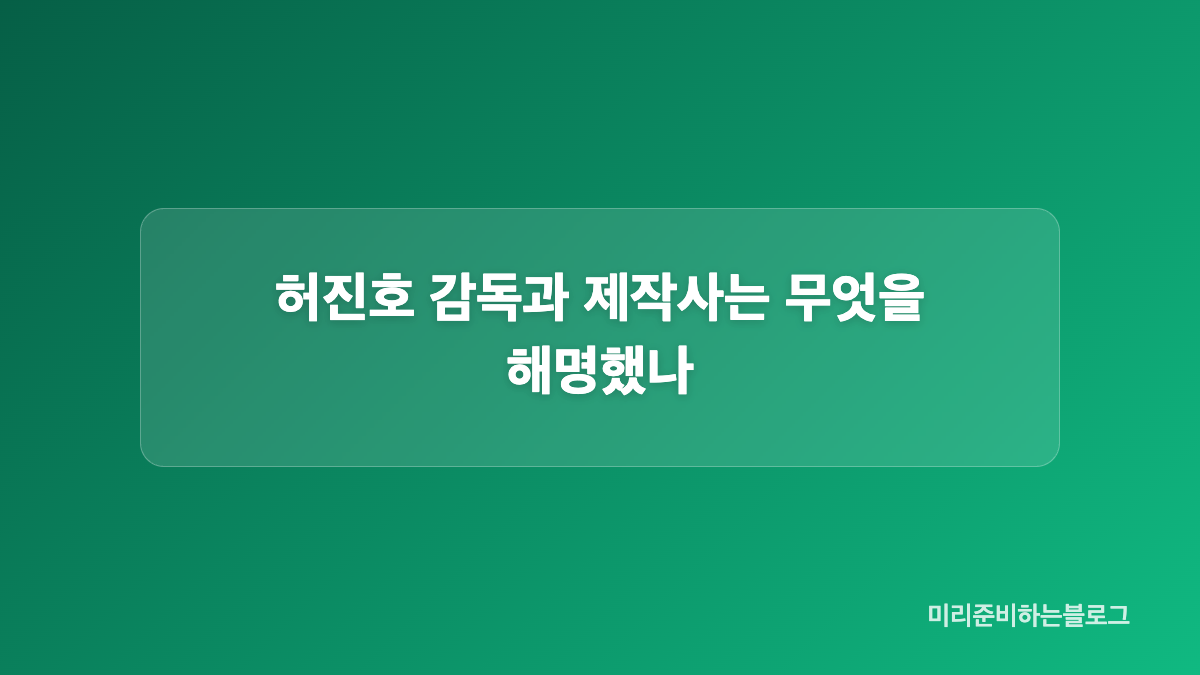 허진호 감독과 제작사는 무엇을 해명했나

미리준비하는블로그